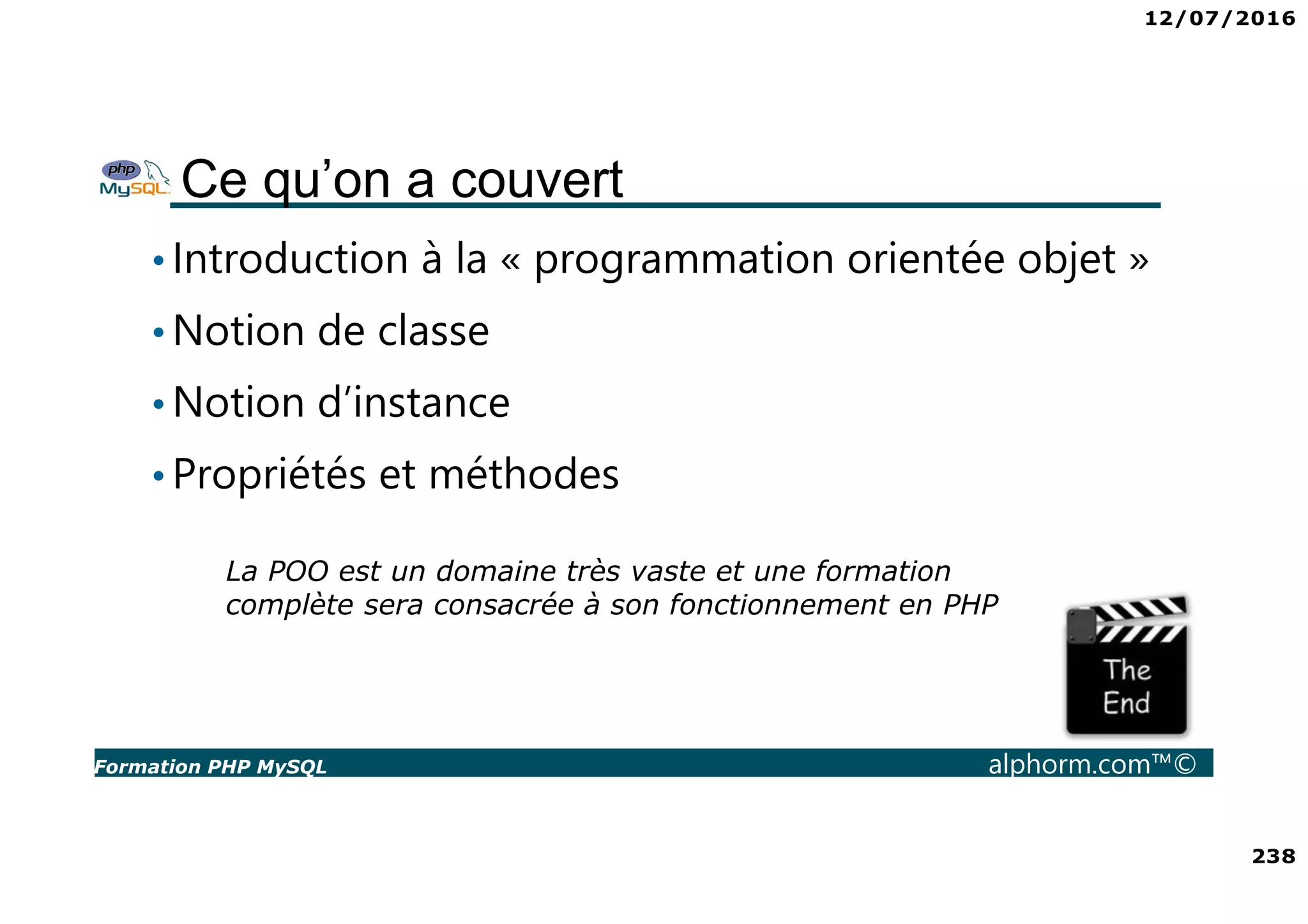 12/07/2016

php MySQL

Ce qu’on a couvert

• Introduction à la « programmation orientée objet »

• Notion de classe

• Notion d’instance

• Propriétés et méthodes

La POO est un domaine très vaste et une formation complète sera consacrée à son fonctionnement en PHP

The End

Formation PHP MySQL

alphorm.com™©

238